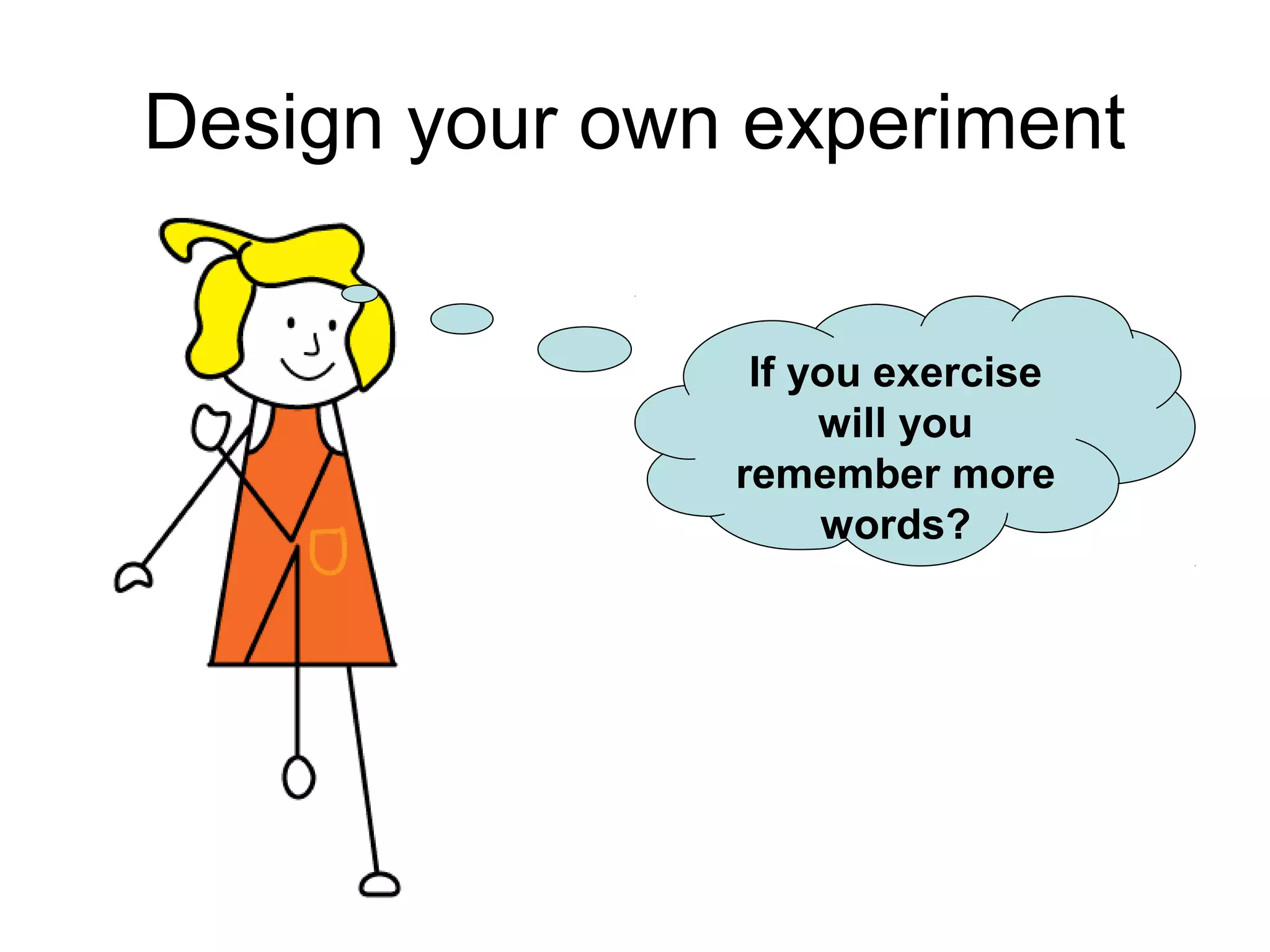 Design your own experiment

If you exercise will you remember more words?